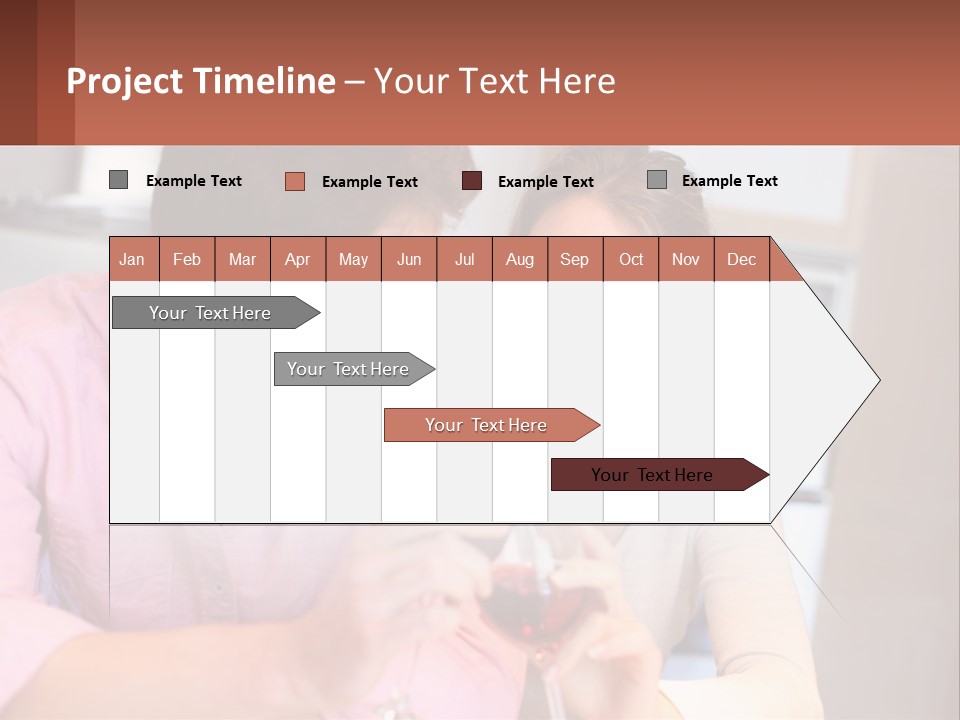 Project Timeline – Your Text Here

Example Text Example Text Example Text Example Text

| Jan | Feb | Mar | Apr | May | Jun | Jul | Aug | Sep | Oct | Nov | Dec |
|---|---|---|---|---|---|---|---|---|---|---|---|

Your Text Here

Your Text Here

Your Text Here

Your Text Here